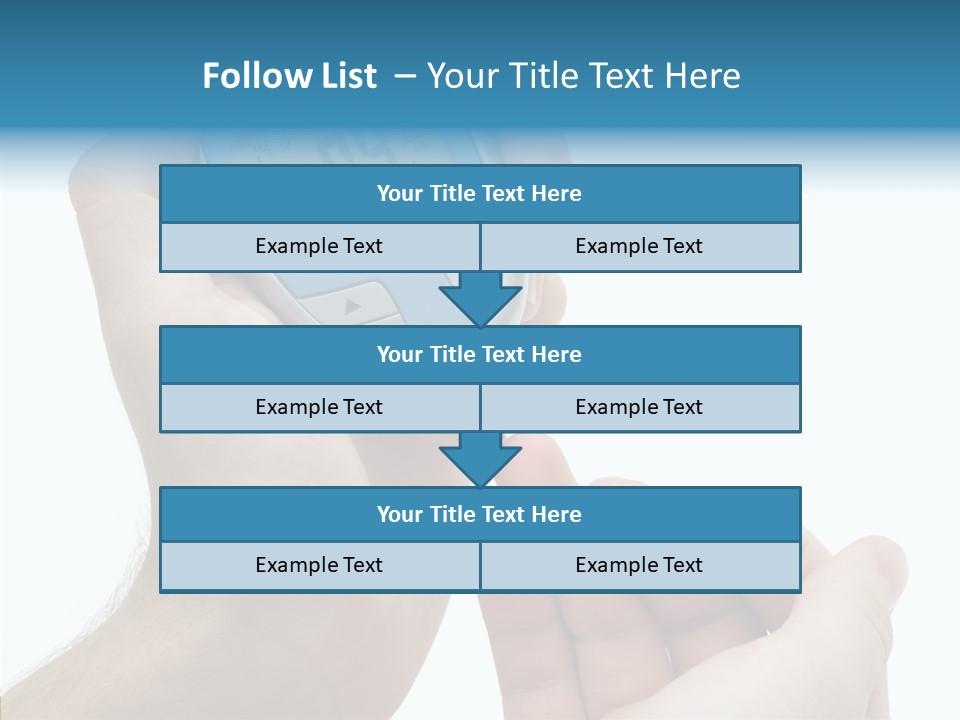 Follow List – Your Title Text Here

Your Title Text Here

Example Text

Example Text

Your Title Text Here

Example Text

Example Text

Your Title Text Here

Example Text

Example Text